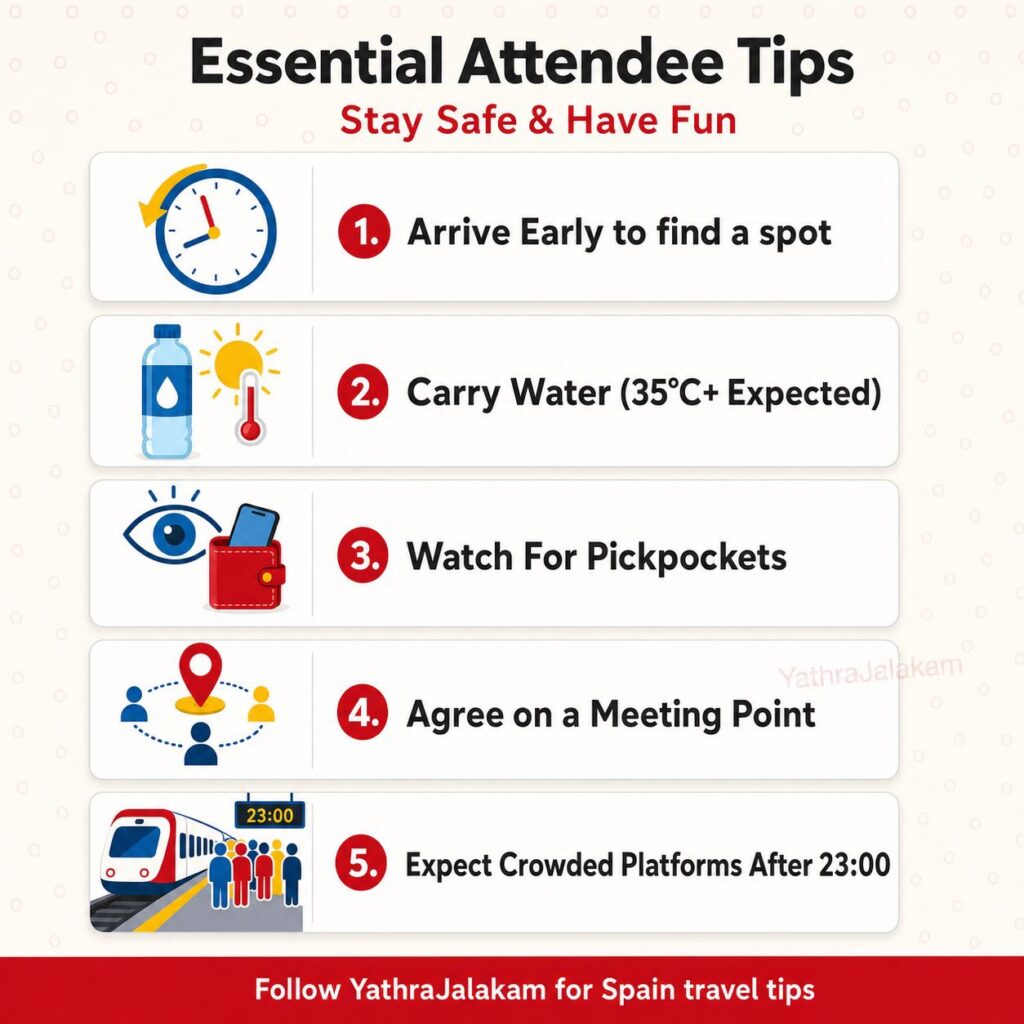 Essential Attendee Tips

Stay Safe & Have Fun

1. Arrive Early to find a spot

2. Carry Water (35°C+ Expected)

3. Watch For Pickpockets

YathraJalakam

4. Agree on a Meeting Point

23:00

5. Expect Crowded Platforms After 23:00

Follow YathraJalakam for Spain travel tips